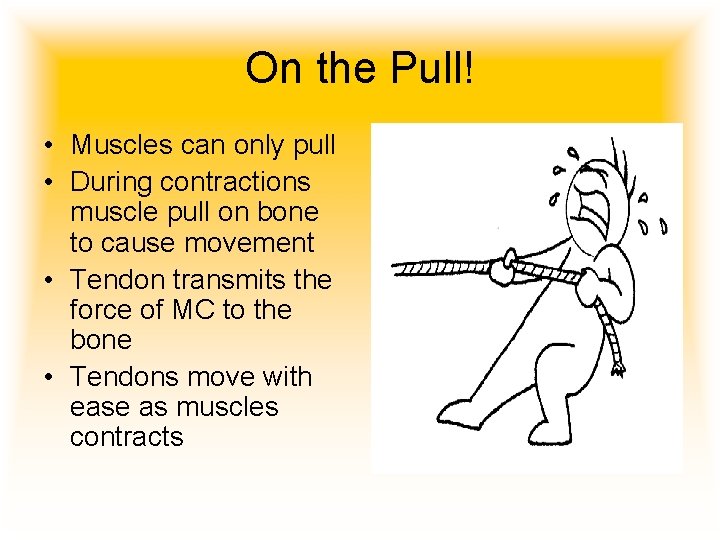 On the Pull!

• Muscles can only pull
• During contractions muscle pull on bone to cause movement
• Tendon transmits the force of MC to the bone
• Tendons move with ease as muscles contracts